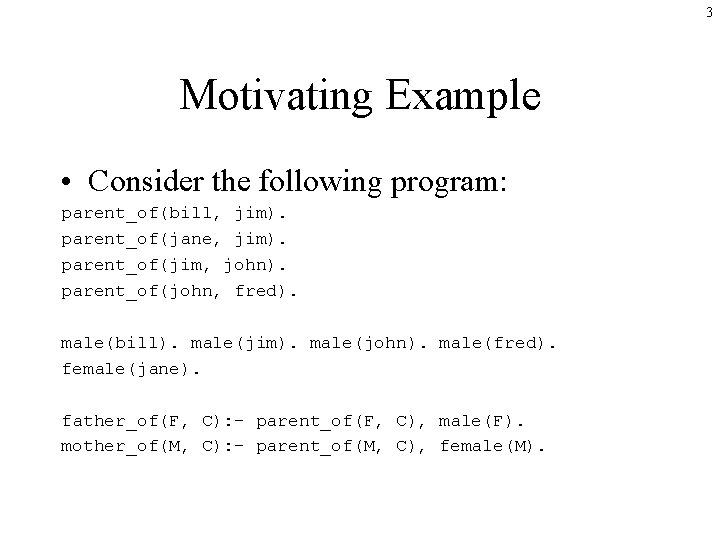 3

Motivating Example

• Consider the following program:

parent_of(bill, jim).
parent_of(jane, jim).
parent_of(jim, john).
parent_of(john, fred).

male(bill). male(jim). male(john). male(fred).
female(jane).

father_of(F, C):- parent_of(F, C), male(F).
mother_of(M, C):- parent_of(M, C), female(M).